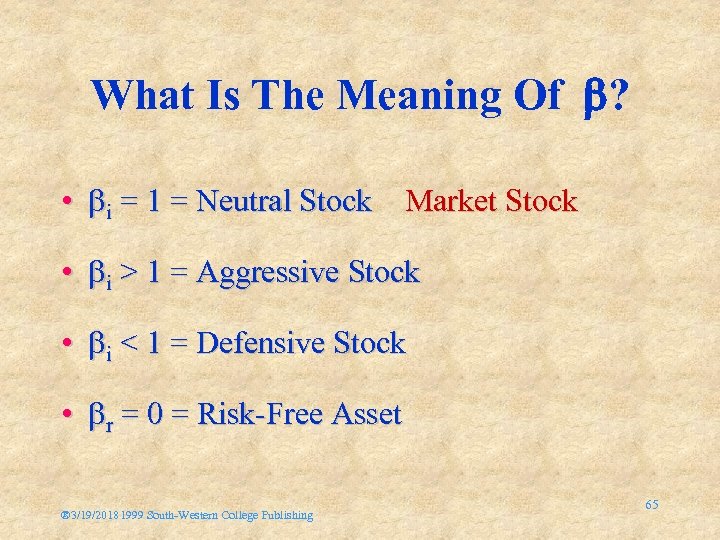 What Is The Meaning Of $\beta$?

• $\beta_i = 1$ = Neutral Stock Market Stock

• $\beta_i > 1$ = Aggressive Stock

• $\beta_i < 1$ = Defensive Stock

• $\beta_r = 0$ = Risk-Free Asset

®3/19/2018 1999 South-Western College Publishing

65